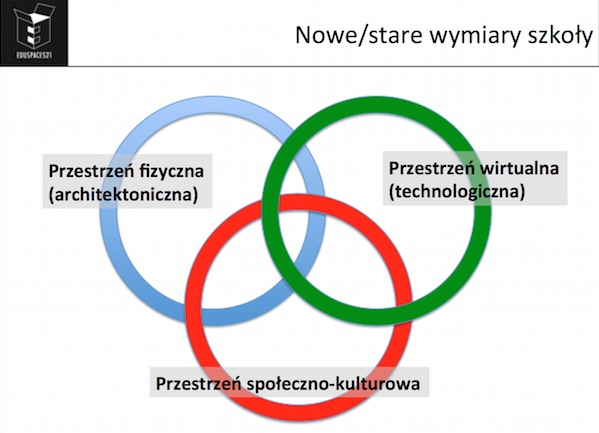 EDUSPACES21

Nowe/stare wymiary szkoły

Przestrzeń fizyczna (architektoniczna)

Przestrzeń wirtualna (technologiczna)

Przestrzeń społeczno-kulturowa